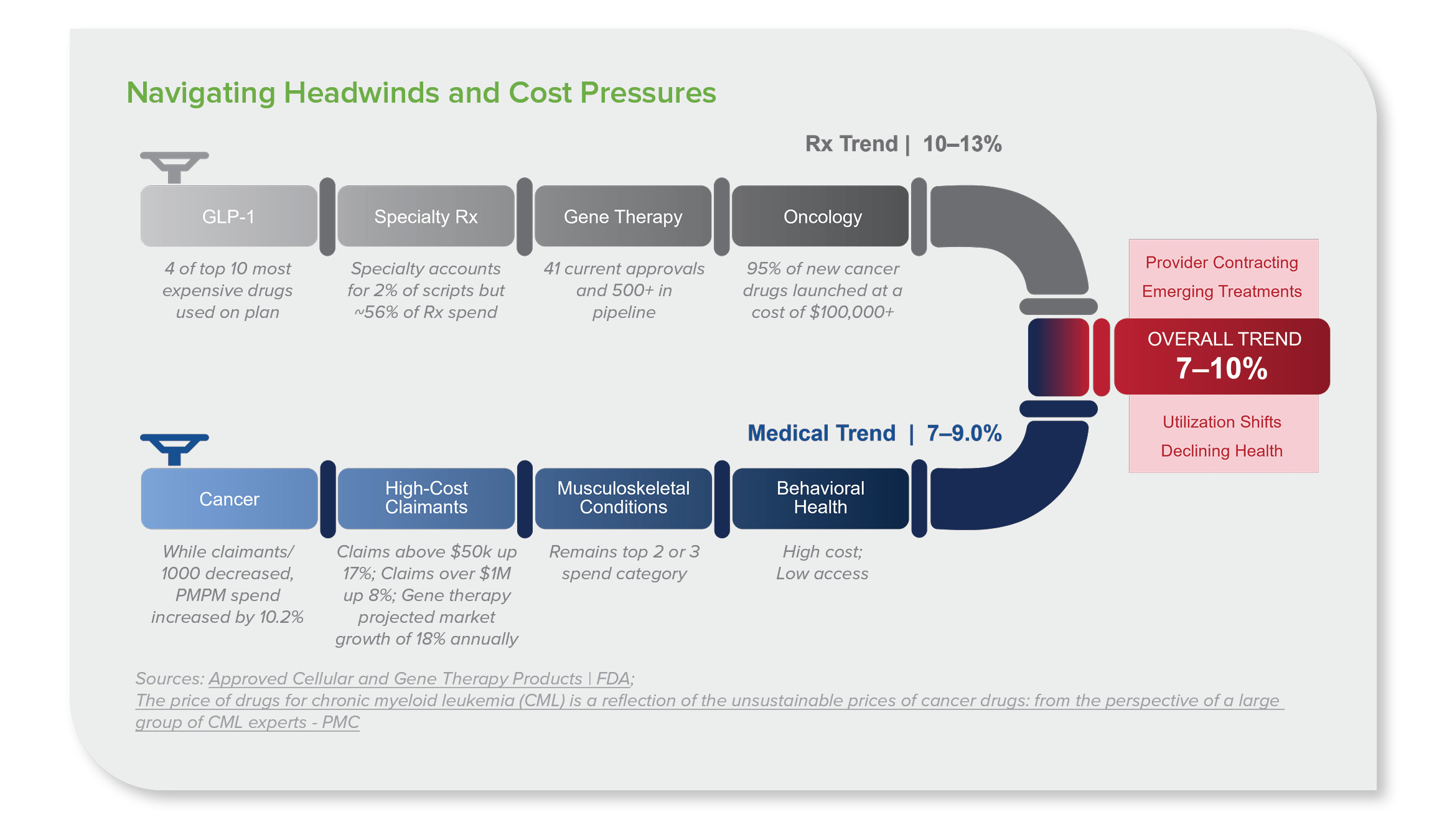 Navigating Headwinds and Cost Pressures

Rx Trend | 10–13%

GLP-1

4 of top 10 most expensive drugs used on plan

Specialty Rx

Specialty accounts for 2% of scripts but ~56% of Rx spend

Gene Therapy

41 current approvals and 500+ in pipeline

Oncology

95% of new cancer drugs launched at a cost of $100,000+

Provider Contracting

Emerging Treatments

OVERALL TREND

7–10%

Utilization Shifts

Declining Health

Medical Trend | 7–9.0%

Cancer

While claimants/ 1000 decreased, PMPM spend increased by 10.2%

High-Cost Claimants

Claims above $50k up 17%; Claims over $1M up 8%; Gene therapy projected market growth of 18% annually

Musculoskeletal Conditions

Remains top 2 or 3 spend category

Behavioral Health

High cost; Low access

Sources: Approved Cellular and Gene Therapy Products | FDA; The price of drugs for chronic myeloid leukemia (CML) is a reflection of the unsustainable prices of cancer drugs: from the perspective of a large group of CML experts - PMC